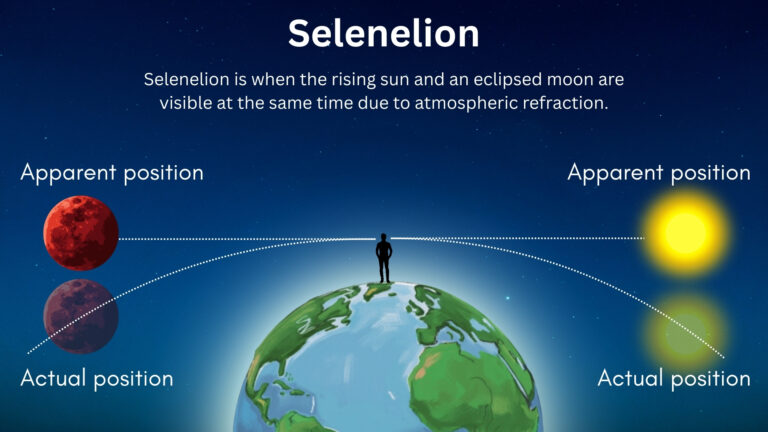 Selenelion

Selenelion is when the rising sun and an eclipsed moon are visible at the same time due to atmospheric refraction.

Apparent position

Apparent position

Actual position

Actual position